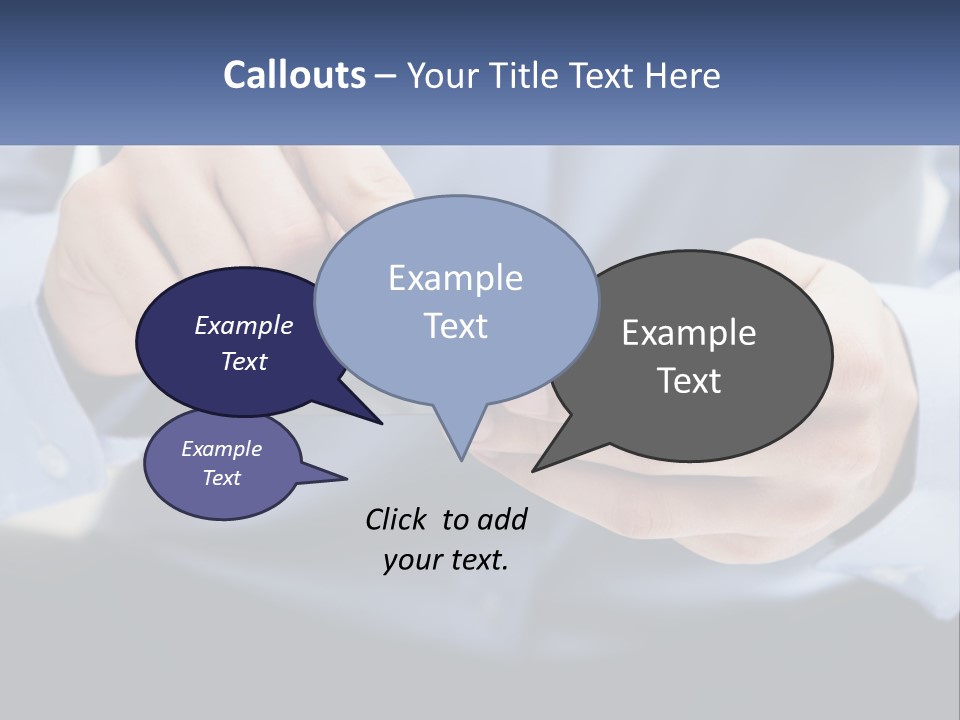 Callouts – Your Title Text Here

Example Text

Example Text

Example Text

Example Text

Click to add your text.